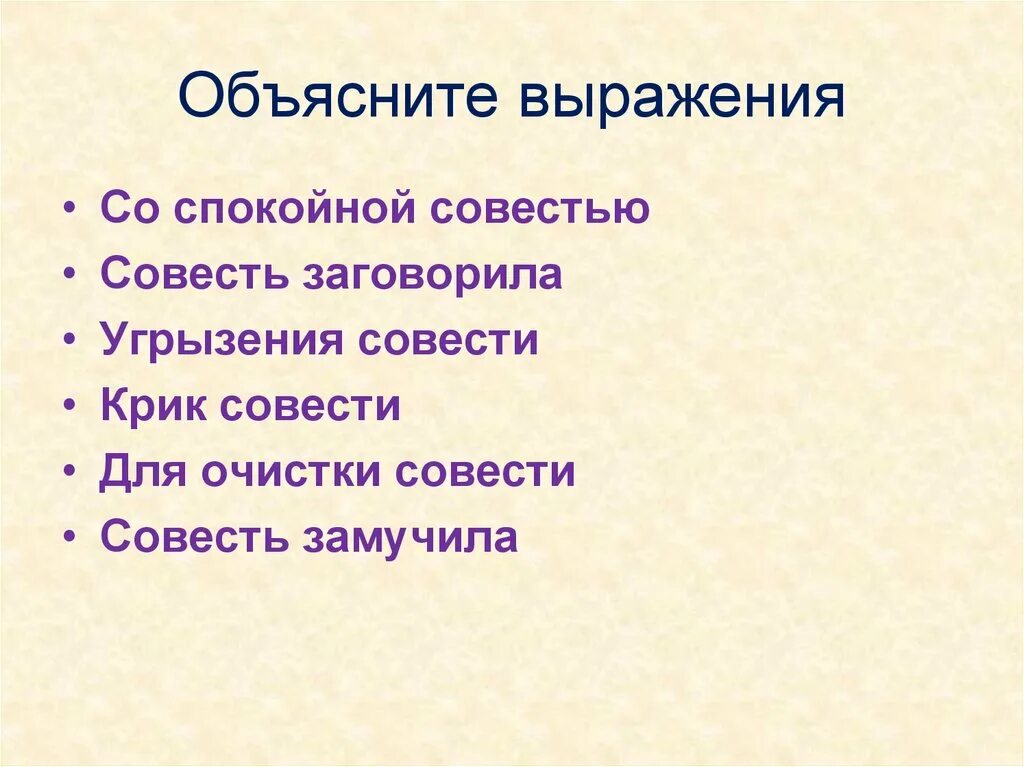 Объясните выражения

• Со спокойной совестью
• Совесть заговорила
• Угрызения совести
• Крик совести
• Для очистки совести
• Совесть замучила